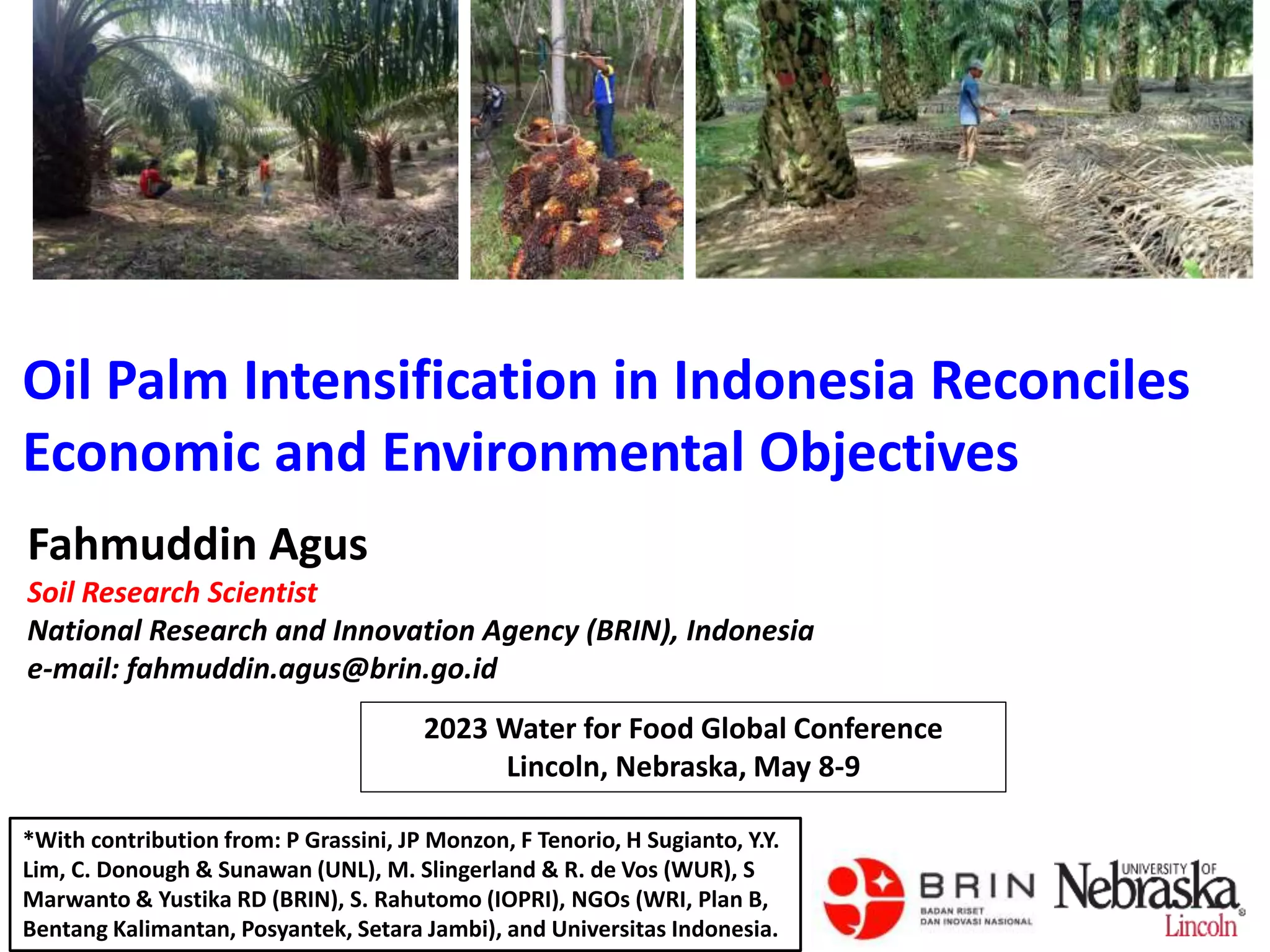 Oil Palm Intensification in Indonesia Reconciles Economic and Environmental Objectives

Fahmuddin Agus

Soil Research Scientist

National Research and Innovation Agency (BRIN), Indonesia

e-mail: fahmuddin.agus@brin.go.id

2023 Water for Food Global Conference
Lincoln, Nebraska, May 8-9

*With contribution from: P Grassini, JP Monzon, F Tenorio, H Sugianto, Y.Y. Lim, C. Donough & Sunawan (UNL), M. Slingerland & R. de Vos (WUR), S Marwanto & Yustika RD (BRIN), S. Rahutomo (IOPRI), NGOs (WRI, Plan B, Bentang Kalimantan, Posyantek, Setara Jambi), and Universitas Indonesia.

BRIN
BADAN RISET DAN INOVASI NASIONAL

UNIVERSITY OF Nebraska Lincoln